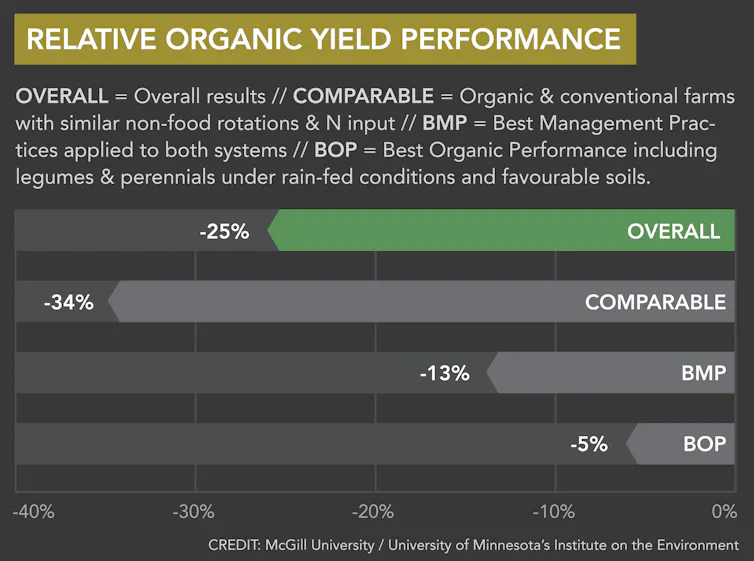 RELATIVE ORGANIC YIELD PERFORMANCE

OVERALL = Overall results // COMPARABLE = Organic & conventional farms with similar non-food rotations & N input // BMP = Best Management Practices applied to both systems // BOP = Best Organic Performance including legumes & perennials under rain-fed conditions and favourable soils.

-25% OVERALL

-34% COMPARABLE

-13% BMP

-5% BOP

-40% -30% -20% -10% 0%

CREDIT: McGill University / University of Minnesota's Institute on the Environment